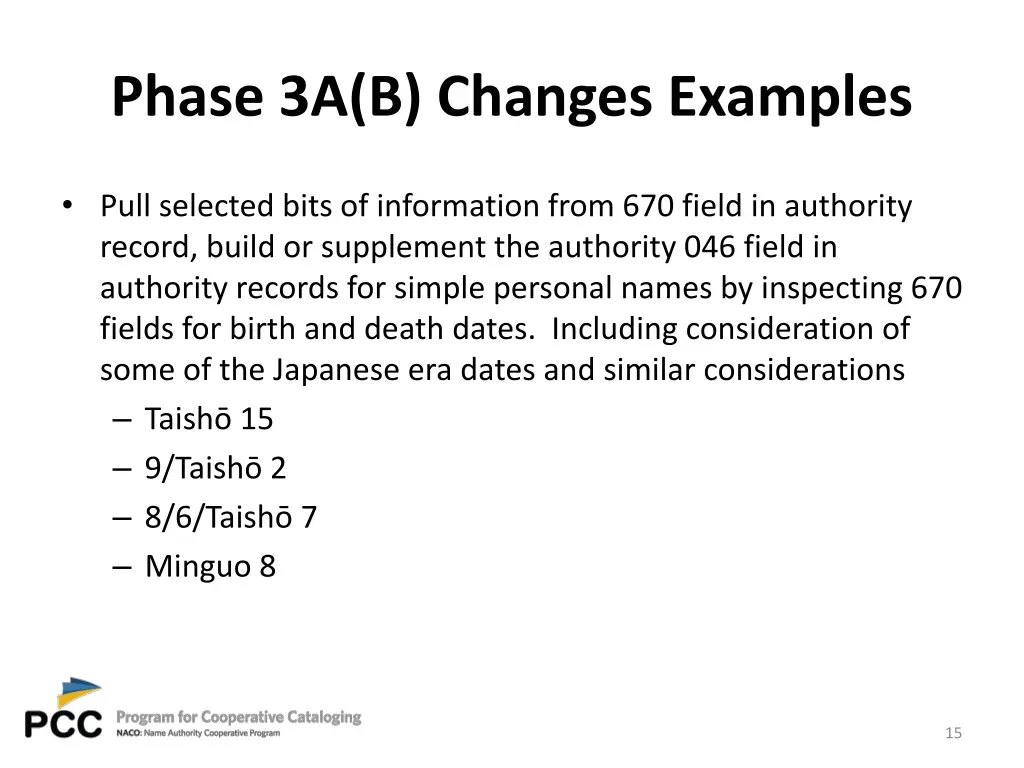 Phase 3A(B) Changes Examples

• Pull selected bits of information from 670 field in authority record, build or supplement the authority 046 field in authority records for simple personal names by inspecting 670 fields for birth and death dates. Including consideration of some of the Japanese era dates and similar considerations
– Taishō 15
– 9/Taishō 2
– 8/6/Taishō 7
– Minguo 8

PCC Program for Cooperative Cataloging
NACO: Name Authority Cooperative Program

15